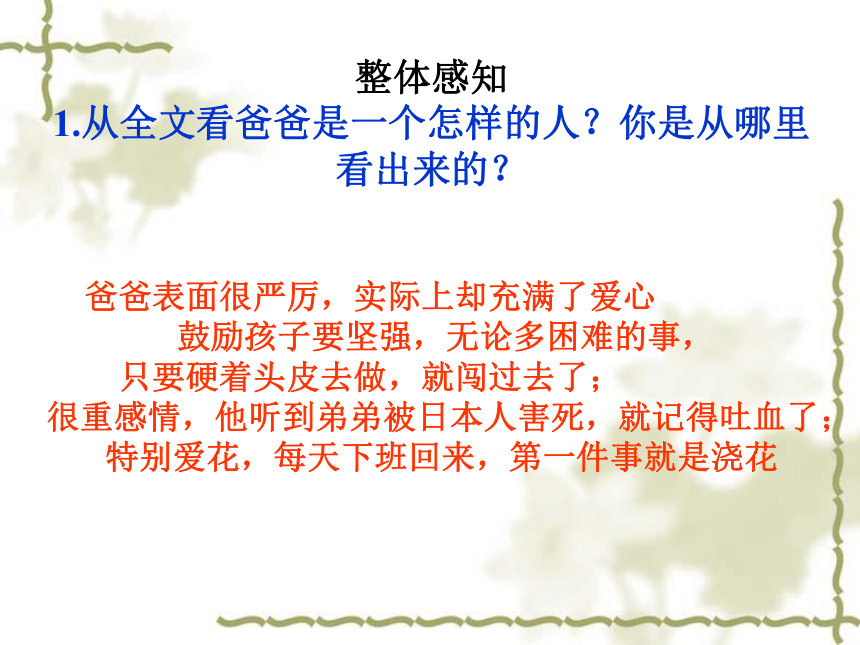 整体感知

1.从全文看爸爸是一个怎样的人？你是从哪里看出来的？

爸爸表面很严厉，实际上却充满了爱心

鼓励孩子要坚强，无论多困难的事，

只要硬着头皮去做，就闯过去了；

很重感情，他听到弟弟被日本人害死，就记得吐血了；

特别爱花，每天下班回来，第一件事就是浇花